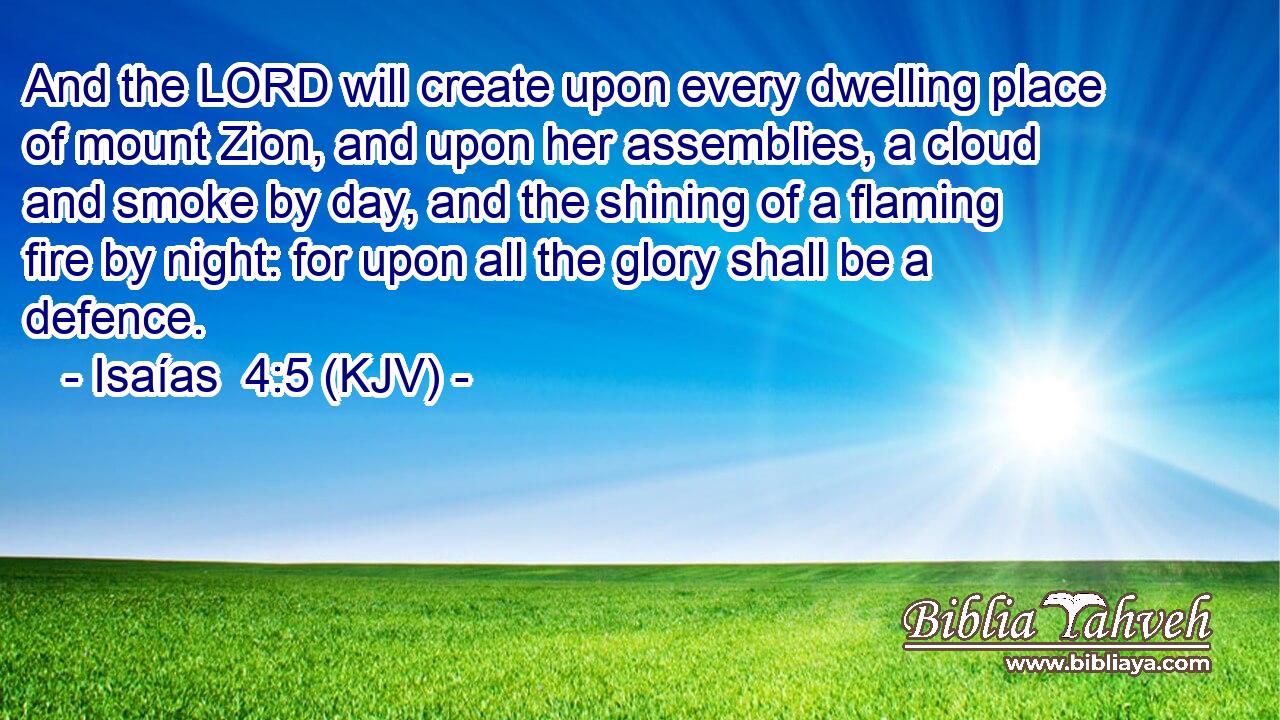 And the LORD will create upon every dwelling place of mount Zion, and upon her assemblies, a cloud and smoke by day, and the shining of a flaming fire by night: for upon all the glory shall be a defence.
- Isaías 4:5 (KJV) -

Biblia Yahveh
www.bibliaya.com